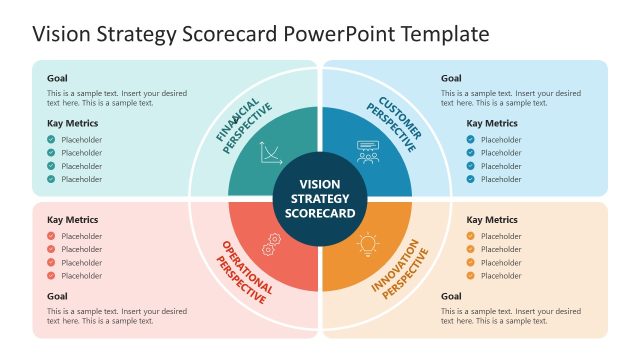 Vision Strategy Scorecard PowerPoint Template

Goal
This is a sample text. Insert your desired text here. This is a sample text.

Kay Metrics
Placeholder
Placeholder
Placeholder
Placeholder

FINANCIAL PERSPECTIVE

CUSTOMER PERSPECTIVE

Goal
This is a sample text. Insert your desired text here. This is a sample text.

Kay Metrics
Placeholder
Placeholder
Placeholder
Placeholder

VISION STRATEGY SCORECARD

Kay Metrics
Placeholder
Placeholder
Placeholder
Placeholder

Goal
This is a sample text. Insert your desired text here. This is a sample text.

OPERATIONAL PERSPECTIVE

INNOVATION PERSPECTIVE

Kay Metrics
Placeholder
Placeholder
Placeholder
Placeholder

Goal
This is a sample text. Insert your desired text here. This is a sample text.